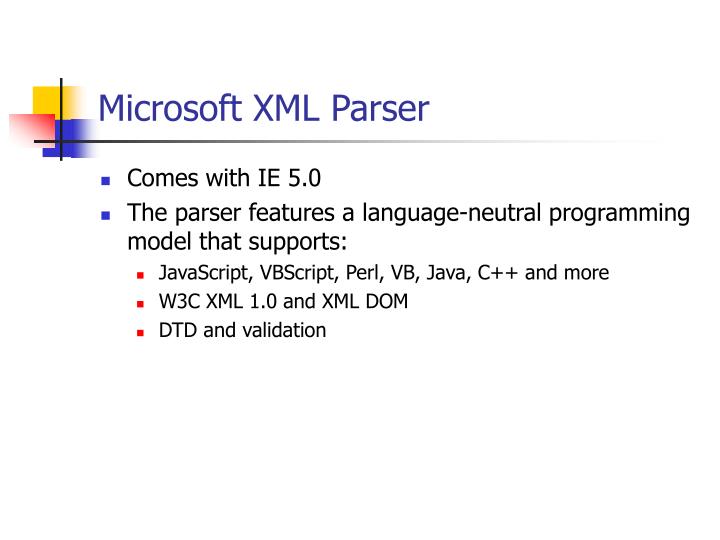 Microsoft XML Parser

- Comes with IE 5.0
- The parser features a language-neutral programming model that supports:
  - JavaScript, VBScript, Perl, VB, Java, C++ and more
  - W3C XML 1.0 and XML DOM
  - DTD and validation